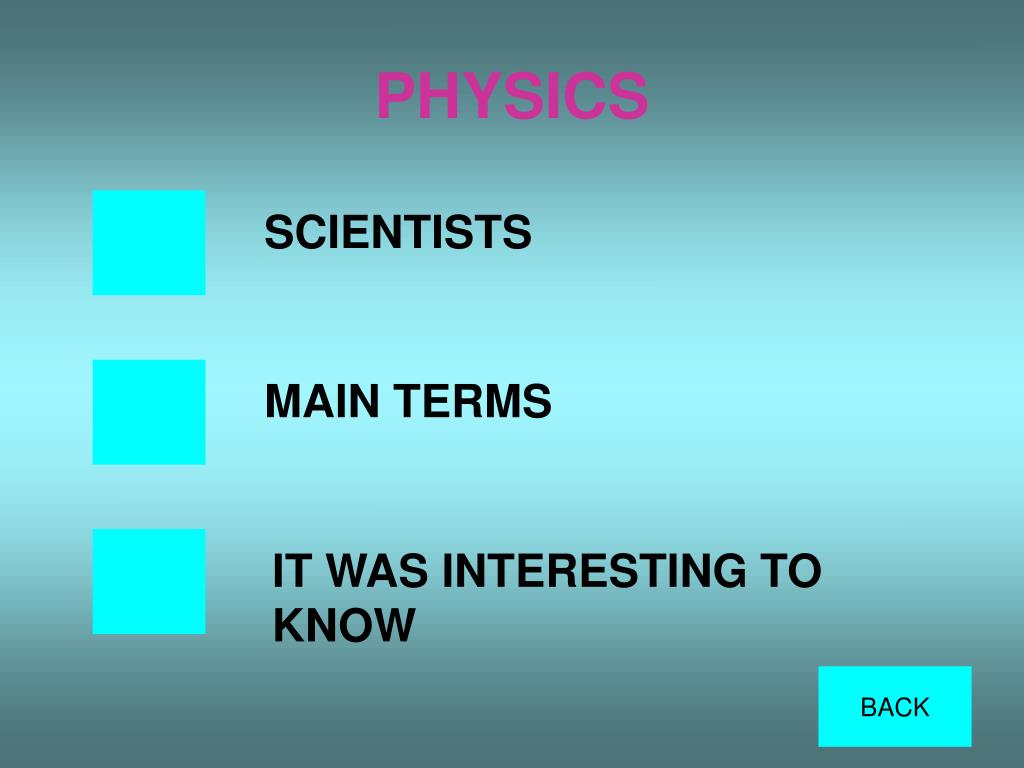 PHYSICS

SCIENTISTS

MAIN TERMS

IT WAS INTERESTING TO KNOW

BACK